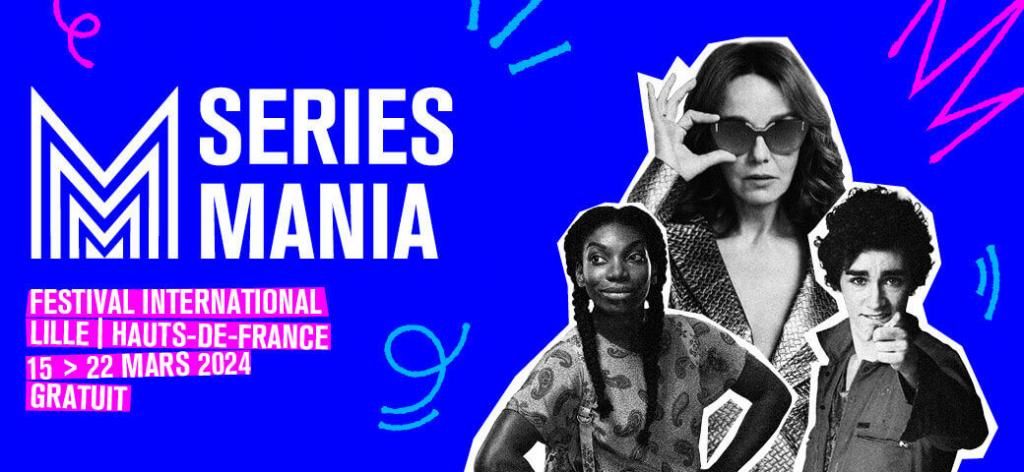 SERIES
MANIA

FESTIVAL INTERNATIONAL
LILLE | HAUTS-DE-FRANCE
15 > 22 MARS 2024
GRATUIT